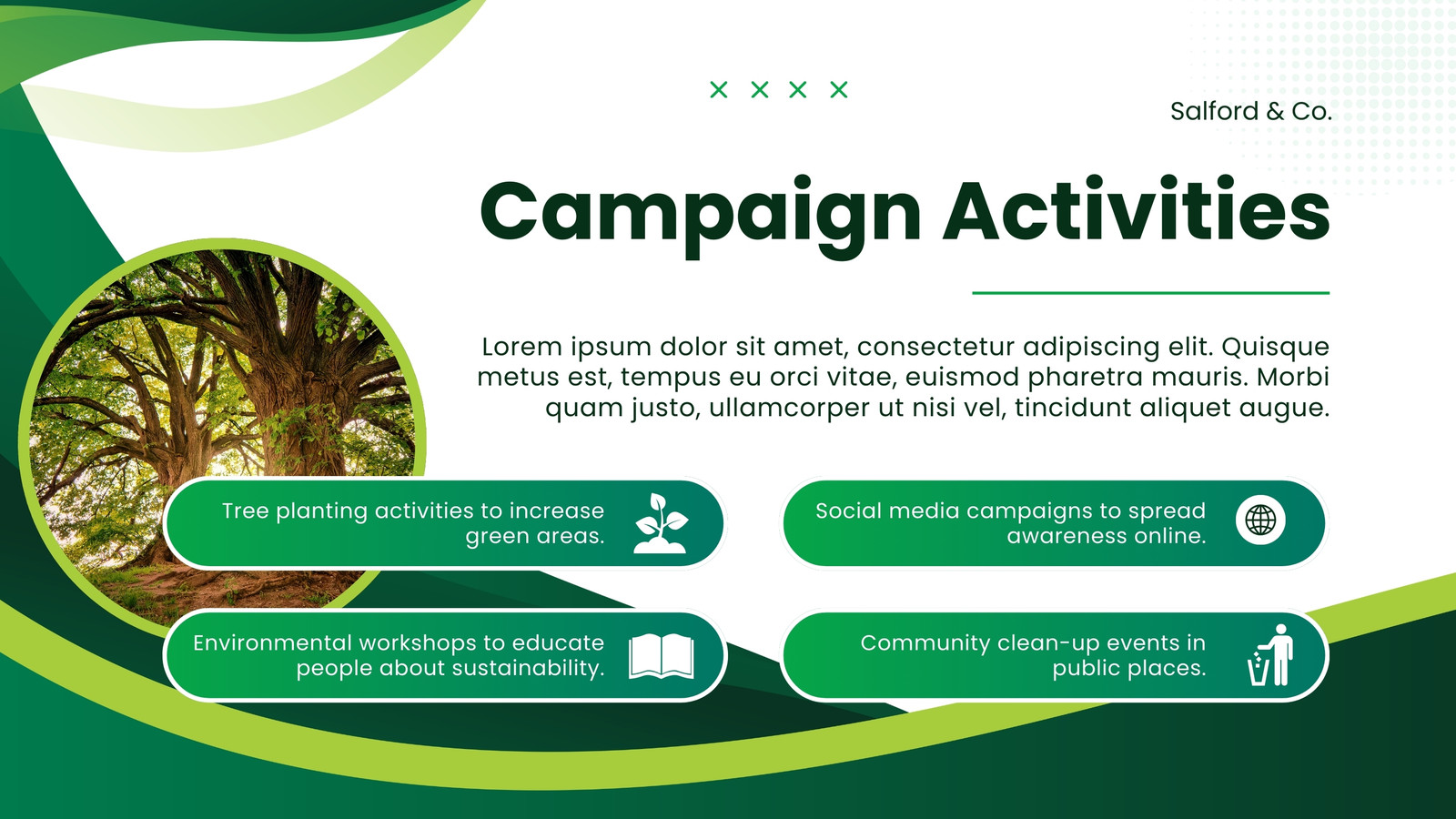 × × × ×

Salford & Co.

Campaign Activities

Lorem ipsum dolor sit amet, consectetur adipiscing elit. Quisque metus est, tempus eu orci vitae, euismod pharetra mauris. Morbi quam justo, ullamcorper ut nisi vel, tincidunt aliquet augue.

Tree planting activities to increase green areas.

Social media campaigns to spread awareness online.

Environmental workshops to educate people about sustainability.

Community clean-up events in public places.